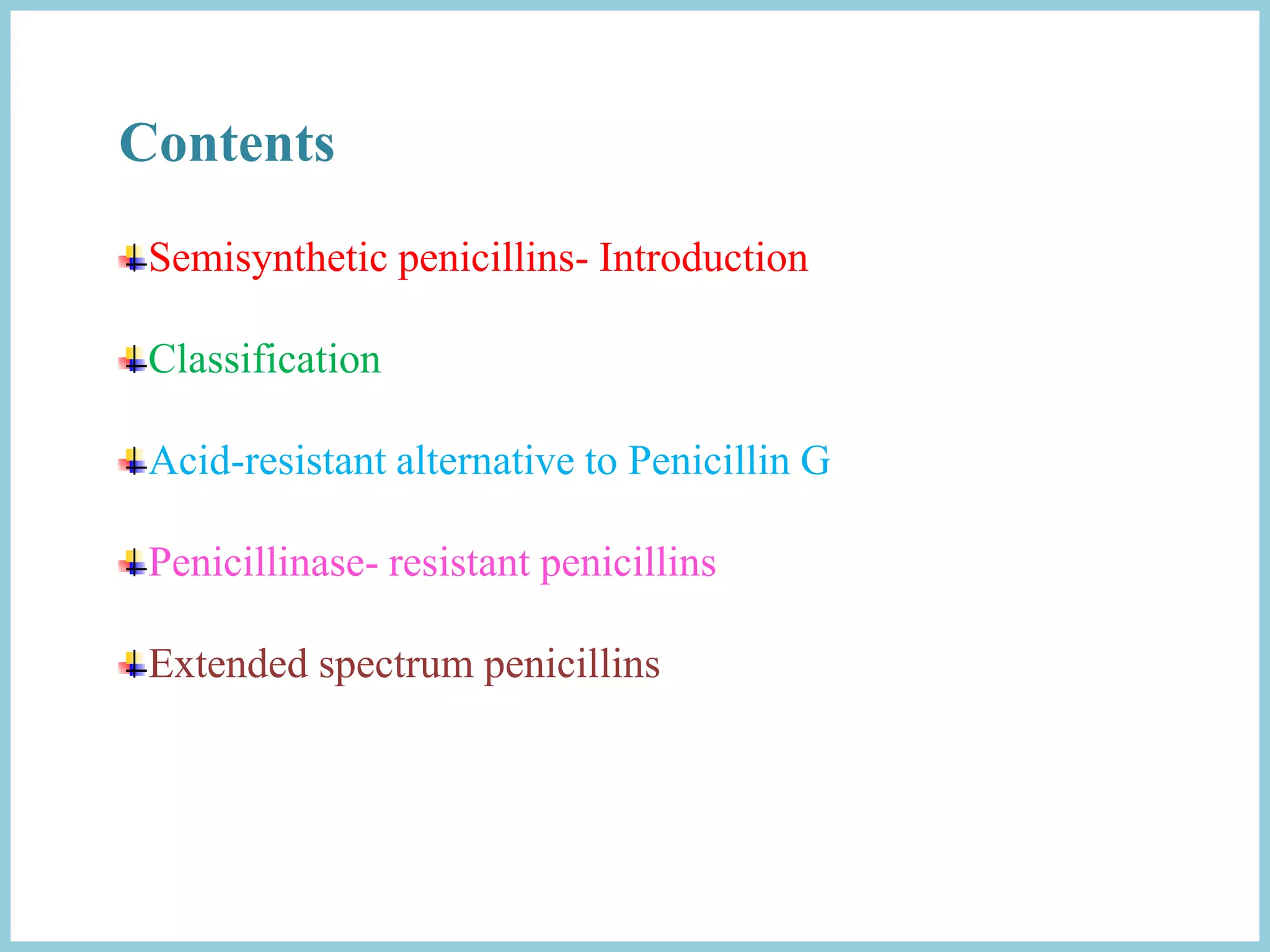 Contents

Semisynthetic penicillins- Introduction

Classification

Acid-resistant alternative to Penicillin G

Penicillinase- resistant penicillins

Extended spectrum penicillins